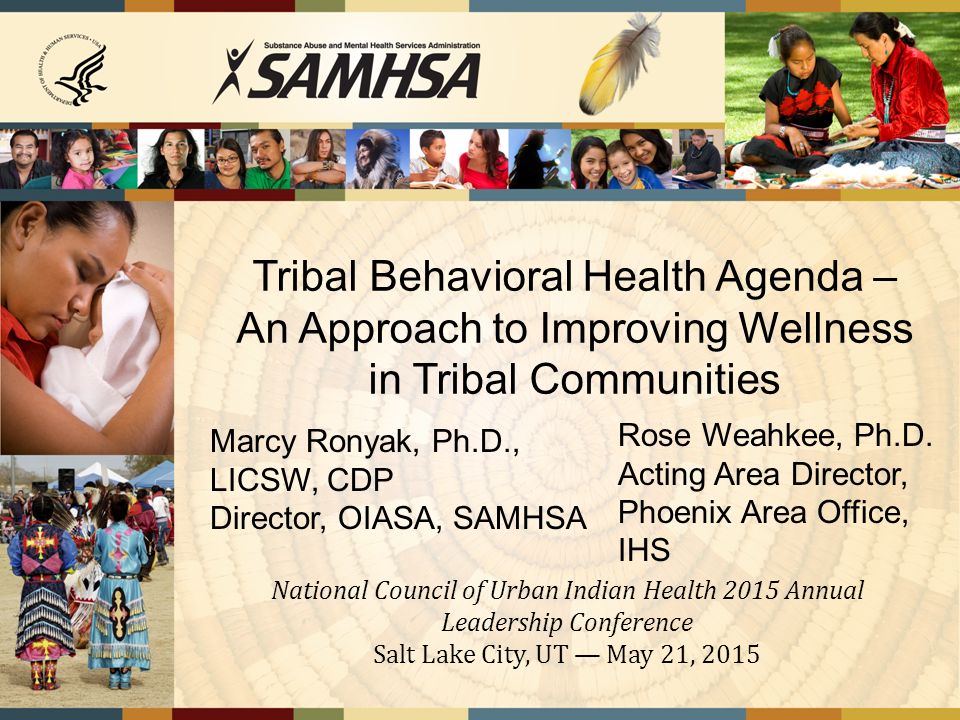 DEPARTMENT OF HEALTH & HUMAN SERVICES • USA

Substance Abuse and Mental Health Services Administration
SAMHSA

Tribal Behavioral Health Agenda – An Approach to Improving Wellness in Tribal Communities

Marcy Ronyak, Ph.D., LICSW, CDP
Director, OIASA, SAMHSA

Rose Weahkee, Ph.D.
Acting Area Director, Phoenix Area Office, IHS

National Council of Urban Indian Health 2015 Annual Leadership Conference
Salt Lake City, UT — May 21, 2015